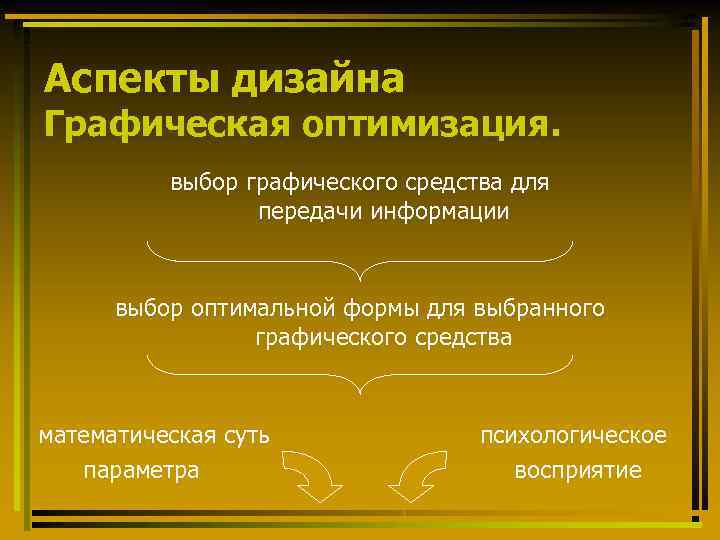 Аспекты дизайна
Графическая оптимизация.

выбор графического средства для передачи информации

выбор оптимальной формы для выбранного графического средства

математическая суть параметра

психологическое восприятие